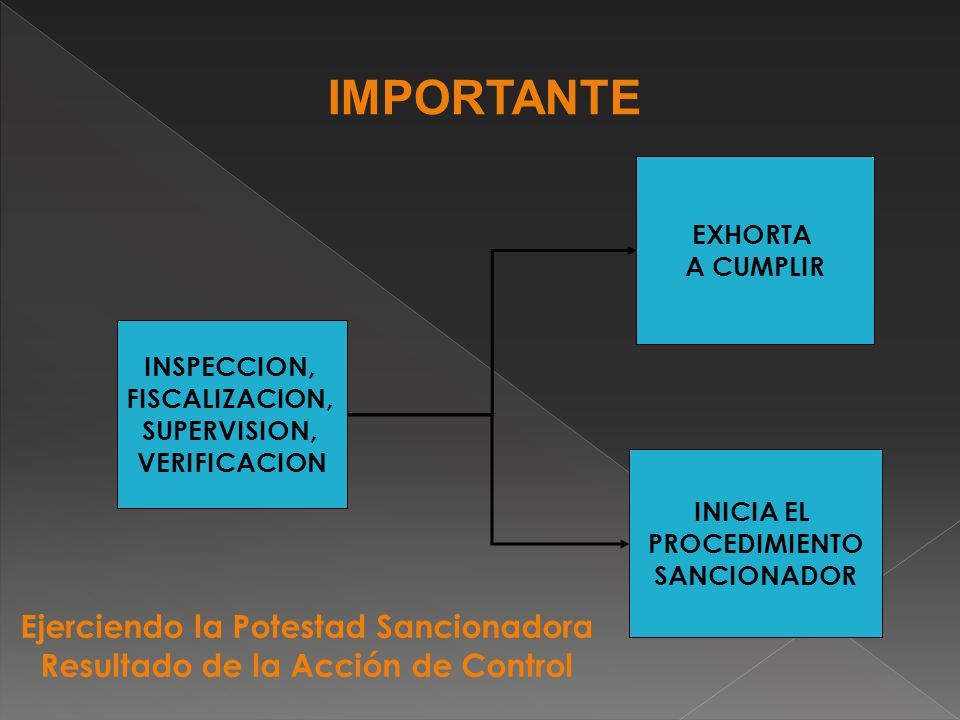 IMPORTANTE

INSPECCION, FISCALIZACION, SUPERVISION, VERIFICACION

EXHORTA A CUMPLIR

INICIA EL PROCEDIMIENTO SANCIONADOR

Ejerciendo la Potestad Sancionadora
Resultado de la Acción de Control